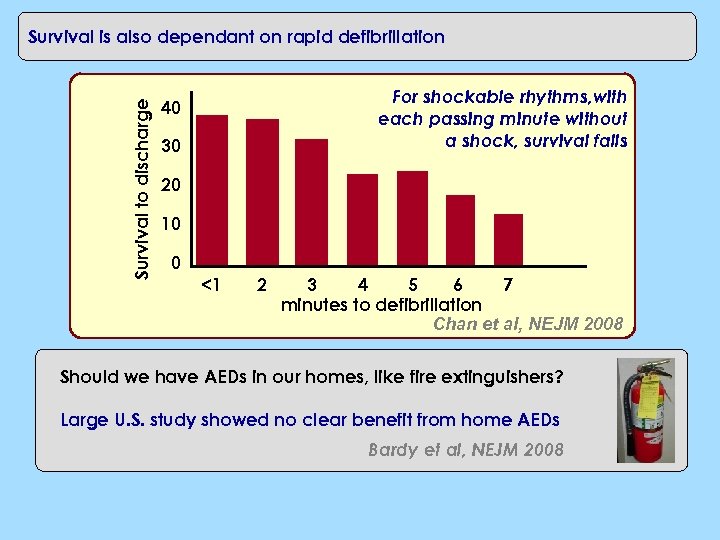 Survival is also dependant on rapid defibrillation

For shockable rhythms,with each passing minute without a shock, survival falls

Survival to discharge

40
30
20
10
0

<1 2 3 4 5 6 7
minutes to defibrillation

Chan et al, NEJM 2008

Should we have AEDs in our homes, like fire extinguishers?

Large U.S. study showed no clear benefit from home AEDs

Bardy et al, NEJM 2008